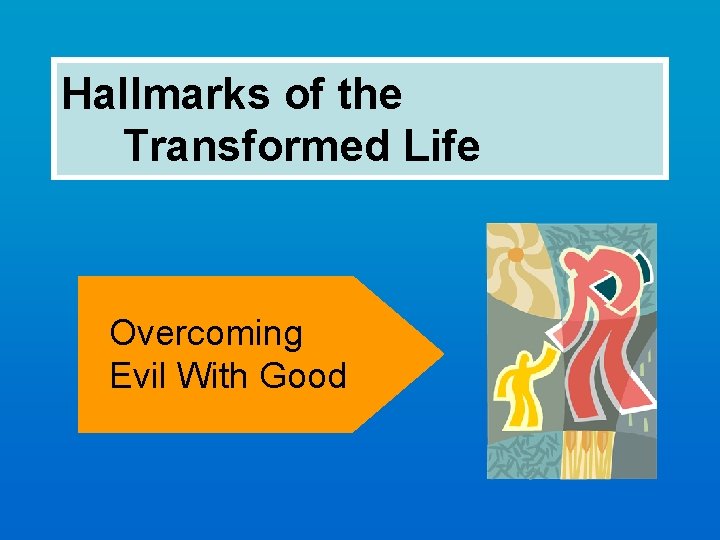 Hallmarks of the Transformed Life

Overcoming Evil With Good